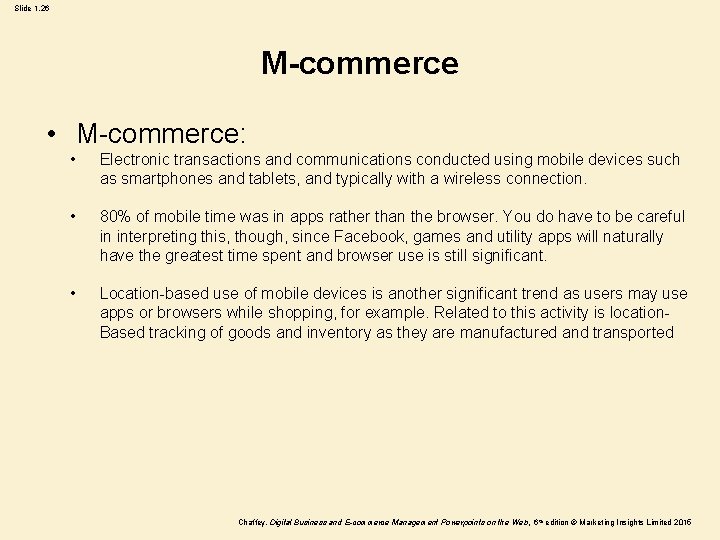 Slide 1.26

M-commerce

• M-commerce:

• Electronic transactions and communications conducted using mobile devices such as smartphones and tablets, and typically with a wireless connection.

• 80% of mobile time was in apps rather than the browser. You do have to be careful in interpreting this, though, since Facebook, games and utility apps will naturally have the greatest time spent and browser use is still significant.

• Location-based use of mobile devices is another significant trend as users may use apps or browsers while shopping, for example. Related to this activity is location-Based tracking of goods and inventory as they are manufactured and transported

Chaffey, Digital Business and E-commerce Management Powerpoints on the Web, 6th edition © Marketing Insights Limited 2015